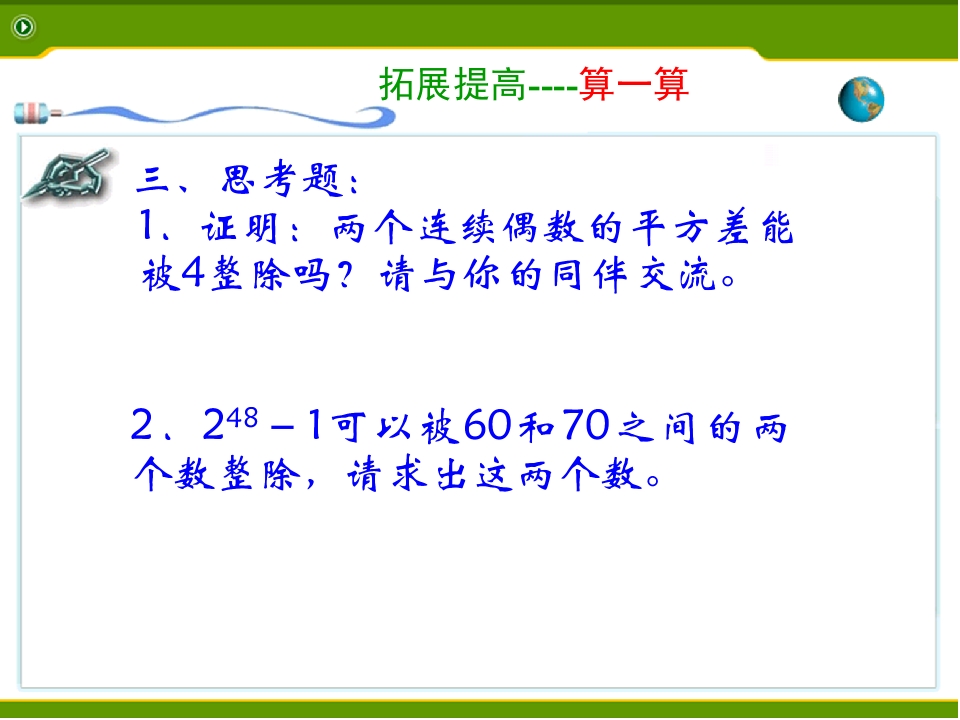 拓展提高----算一算

三、思考题：
1、证明：两个连续偶数的平方差能被4整除吗？请与你的同伴交流。

2、$2^{48}-1$可以被60和70之间的两个数整除，请求出这两个数。